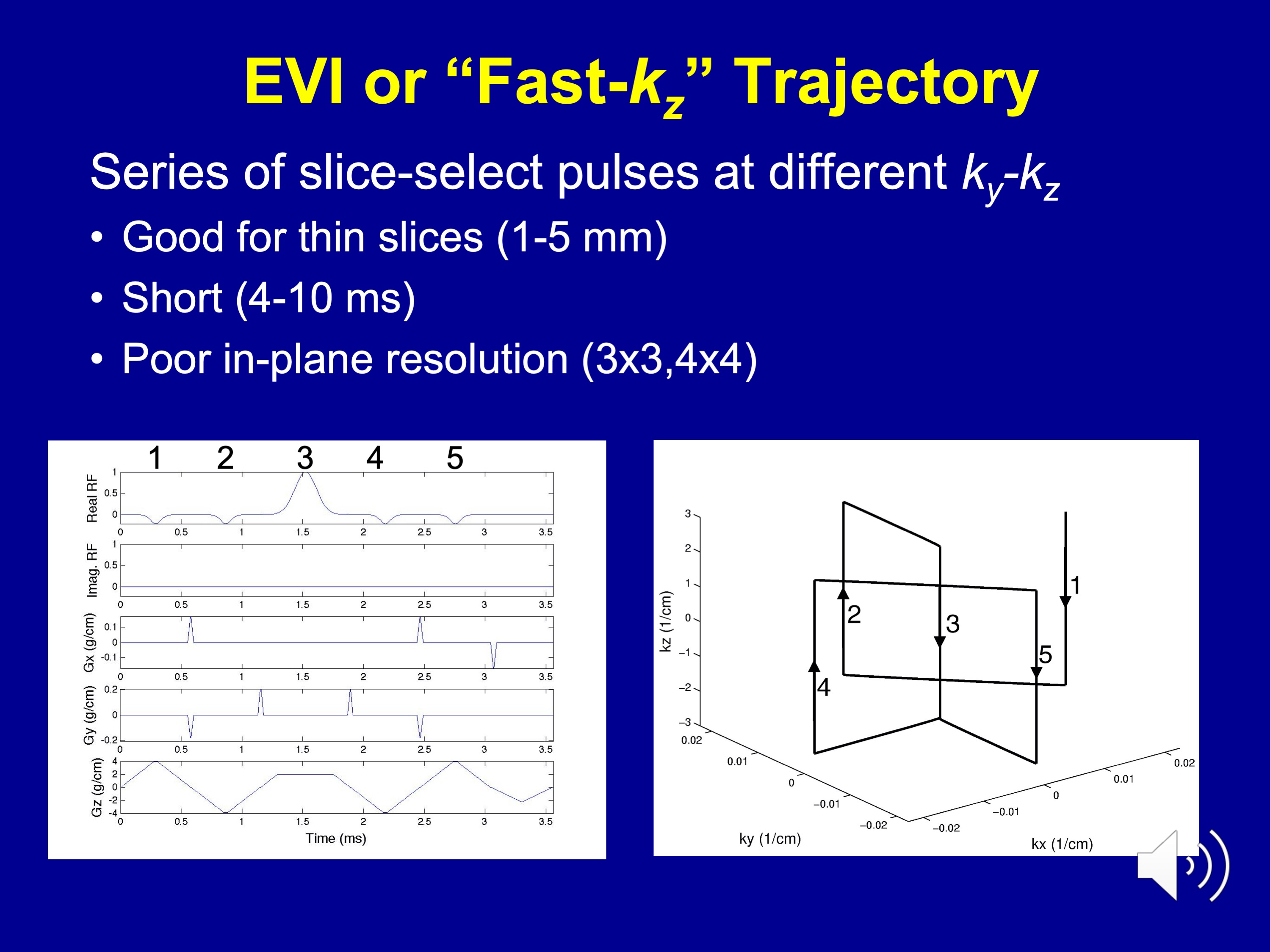 EVI or “Fast-$k_z$” Trajectory

Series of slice-select pulses at different $k_y$-$k_z$

• Good for thin slices (1-5 mm)

• Short (4-10 ms)

• Poor in-plane resolution (3x3,4x4)

1 2 3 4 5

Real RF
1
0.5
0
0 0.5 1 1.5 2 2.5 3 3.5

Imag. RF
1
0.5
0
0 0.5 1 1.5 2 2.5 3 3.5

Gx (g/cm)
0.1
0
-0.1
0 0.5 1 1.5 2 2.5 3 3.5

Gy (g/cm)
0.2
0
-0.2
0 0.5 1 1.5 2 2.5 3 3.5

Gz (g/cm)
4
2
0
-2
-4
0 0.5 1 1.5 2 2.5 3 3.5
Time (ms)

kz (1/cm)
3
2
1
0
−1
−2
−3
1
2
3
4
5
0.02
0.01
0
−0.01
−0.02
ky (1/cm)
−0.02
−0.01
0
0.01
0.02
kx (1/cm)